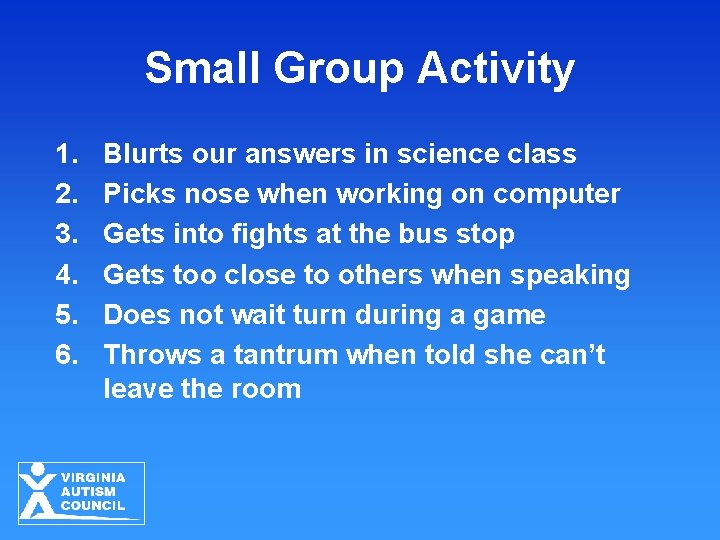 Small Group Activity

1. Blurts our answers in science class
2. Picks nose when working on computer
3. Gets into fights at the bus stop
4. Gets too close to others when speaking
5. Does not wait turn during a game
6. Throws a tantrum when told she can't leave the room

VIRGINIA AUTISM COUNCIL